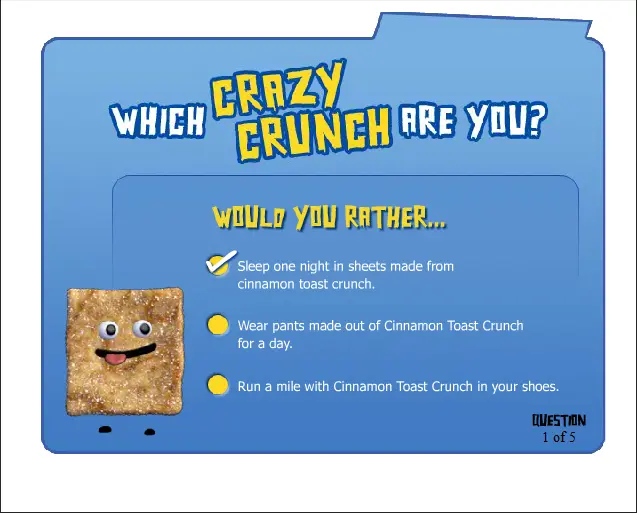 WHICH CRAZY CRUNCH ARE YOU?

WOULD YOU RATHER...

Sleep one night in sheets made from cinnamon toast crunch.

Wear pants made out of Cinnamon Toast Crunch for a day.

Run a mile with Cinnamon Toast Crunch in your shoes.

QUESTION
1 of 5